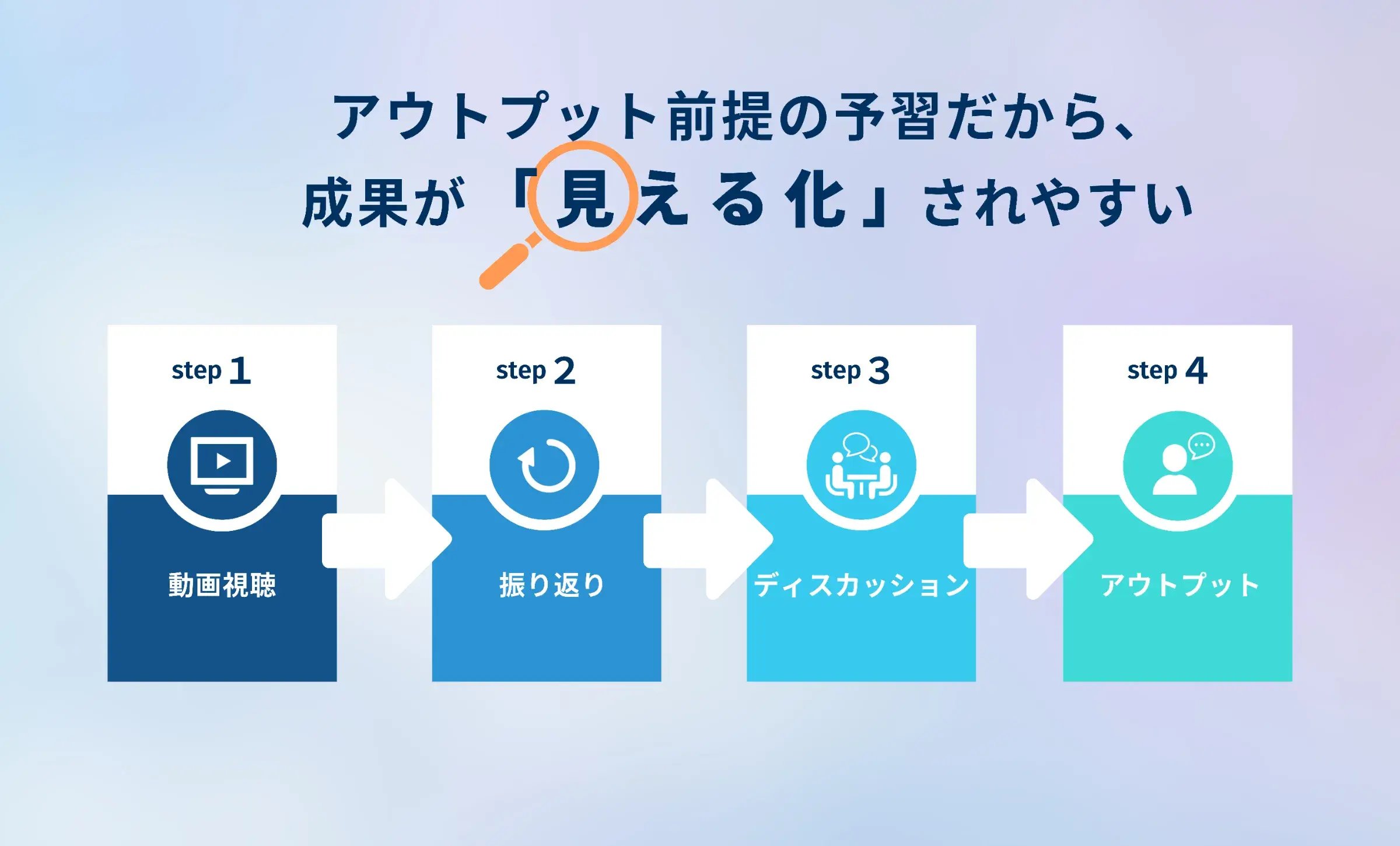 アウトプット前提の予習だから、
成果が「見える化」されやすい

step 1
動画視聴

step 2
振り返り

step 3
ディスカッション

step 4
アウトプット